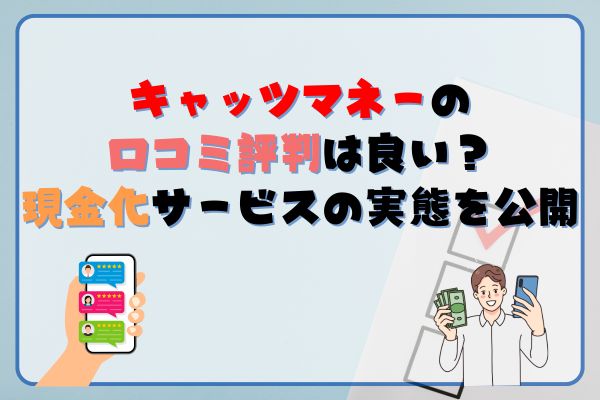 キャッツマネーの
口コミ評判は良い？
現金化サービスの実態を公開